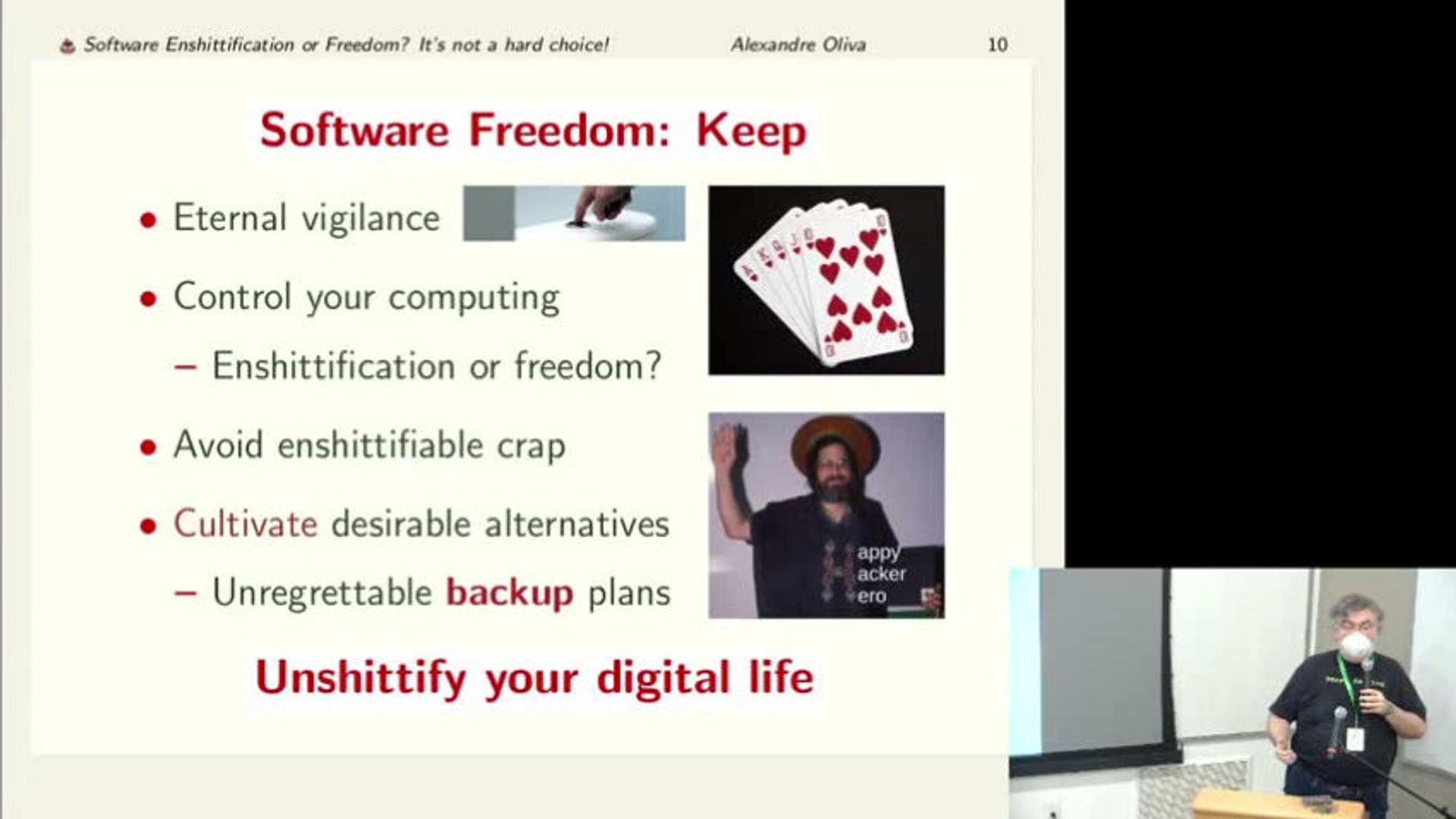 Software Enshittification or Freedom? It's not a hard choice! Alexandre Oliva 10

Software Freedom: Keep

• Eternal vigilance

• Control your computing

– Enshittification or freedom?

• Avoid enshittifiable crap

• Cultivate desirable alternatives

– Unregrettable backup plans

appy
acker
ero

Unshittify your digital life